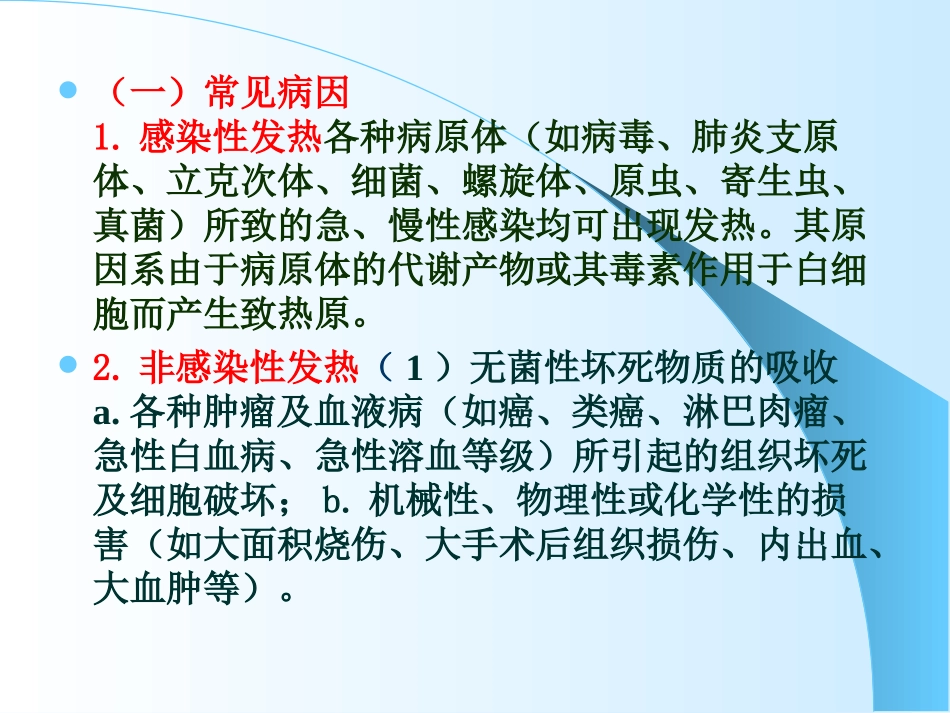 （一）常见病因
1. 感染性发热各种病原体（如病毒、肺炎支原体、立克次体、细菌、螺旋体、原虫、寄生虫、真菌）所致的急、慢性感染均可出现发热。其原因系由于病原体的代谢产物或其毒素作用于白细胞而产生致热原。

2. 非感染性发热（ 1 ）无菌性坏死物质的吸收 a. 各种肿瘤及血液病（如癌、类癌、淋巴肉瘤、急性白血病、急性溶血等级）所引起的组织坏死及细胞破坏； b. 机械性、物理性或化学性的损害（如大面积烧伤、大手术后组织损伤、内出血、大血肿等）。